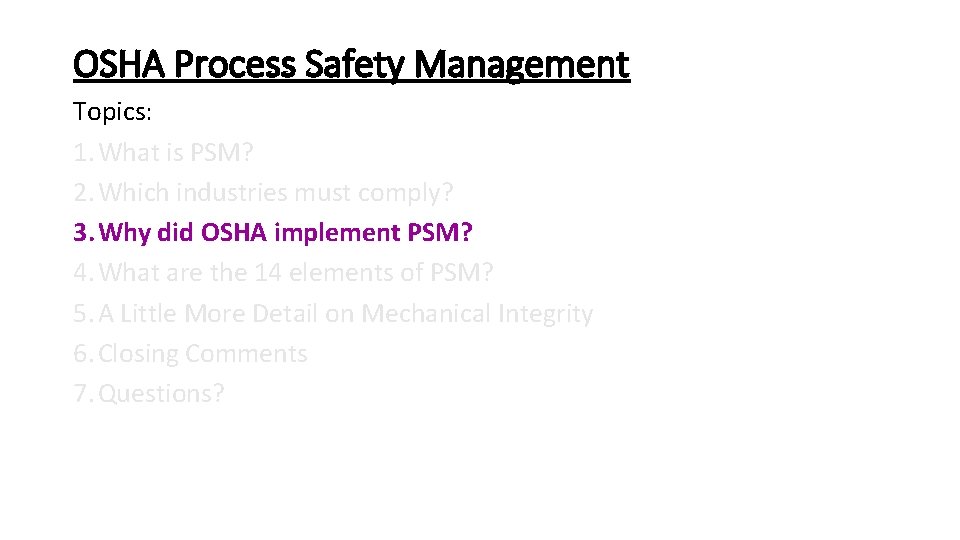 OSHA Process Safety Management

Topics:

1. What is PSM?
2. Which industries must comply?
3. Why did OSHA implement PSM?
4. What are the 14 elements of PSM?
5. A Little More Detail on Mechanical Integrity
6. Closing Comments
7. Questions?